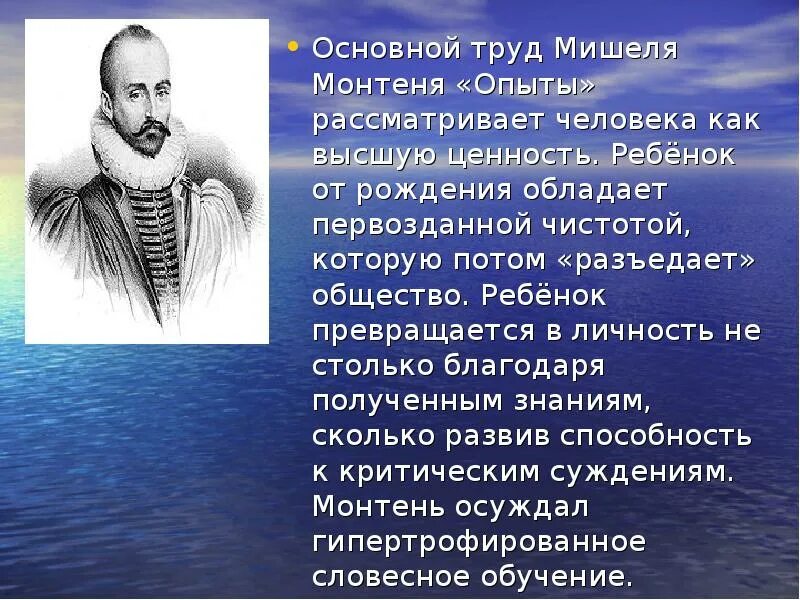 • Основной труд Мишеля Монтеня «Опыты» рассматривает человека как высшую ценность. Ребёнок от рождения обладает первозданной чистотой, которую потом «разъедает» общество. Ребёнок превращается в личность не столько благодаря полученным знаниям, сколько развив способность к критическим суждениям. Монтень осуждал гипертрофированное словесное обучение.